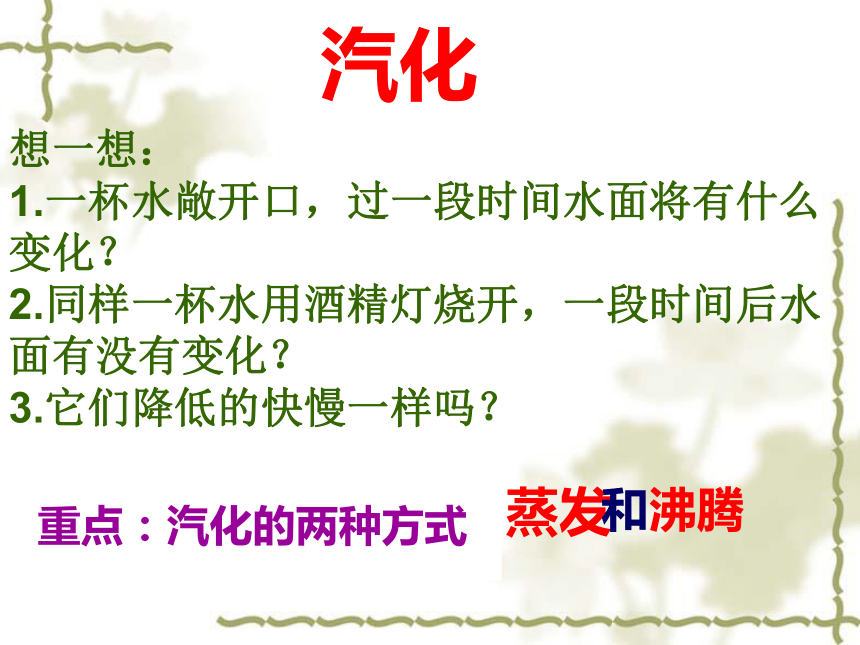 汽化

想一想：
1.一杯水敞开口，过一段时间水面将有什么变化？
2.同样一杯水用酒精灯烧开，一段时间后水面有没有变化？
3.它们降低的快慢一样吗？

重点：汽化的两种方式 蒸发和沸腾